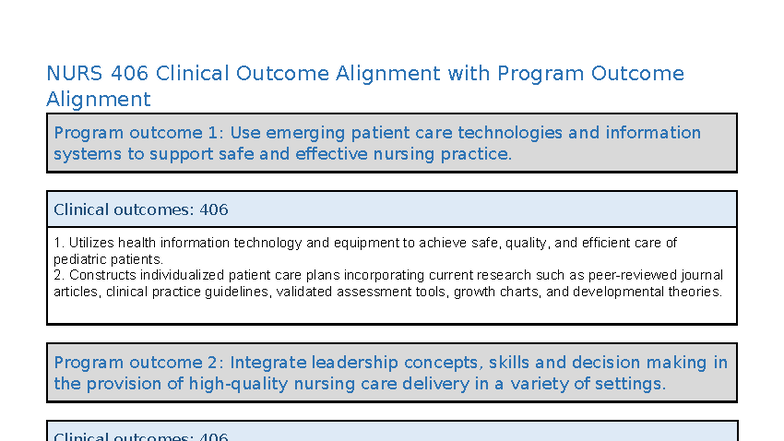 NURS 406 Clinical Outcome Alignment with Program Outcome Alignment

Program outcome 1: Use emerging patient care technologies and information systems to support safe and effective nursing practice.

Clinical outcomes: 406

1. Utilizes health information technology and equipment to achieve safe, quality, and efficient care of pediatric patients.
2. Constructs individualized patient care plans incorporating current research such as peer-reviewed journal articles, clinical practice guidelines, validated assessment tools, growth charts, and developmental theories.

Program outcome 2: Integrate leadership concepts, skills and decision making in the provision of high-quality nursing care delivery in a variety of settings.

Clinical outcomes: 406